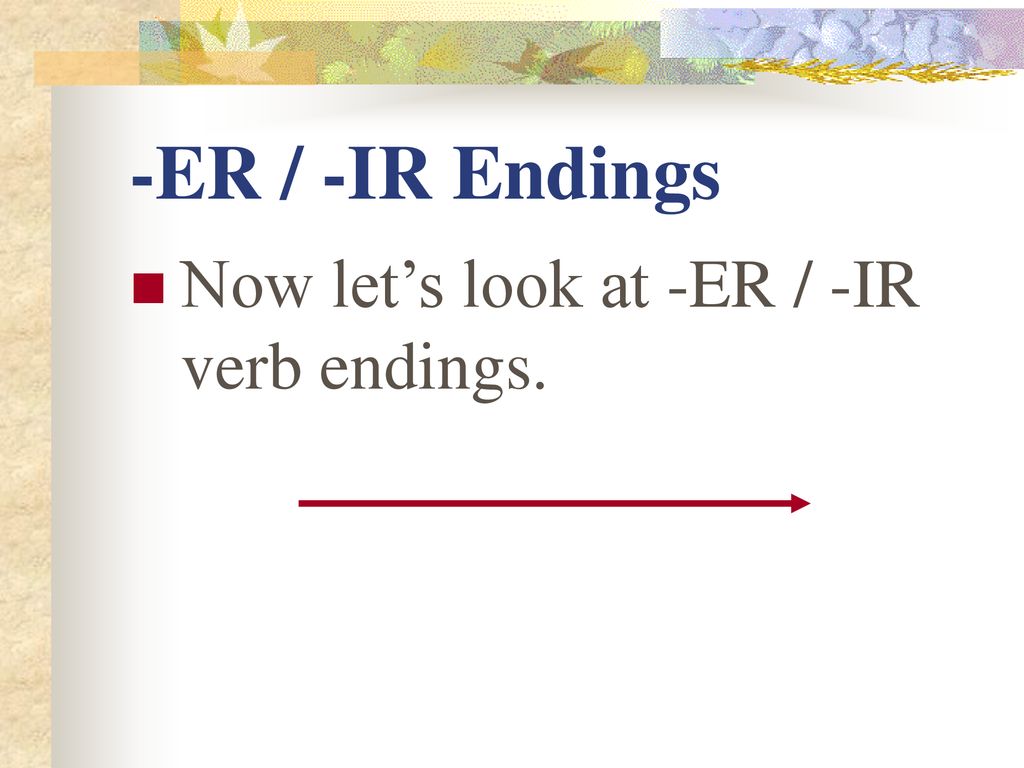 -ER / -IR Endings

Now let’s look at -ER / -IR verb endings.